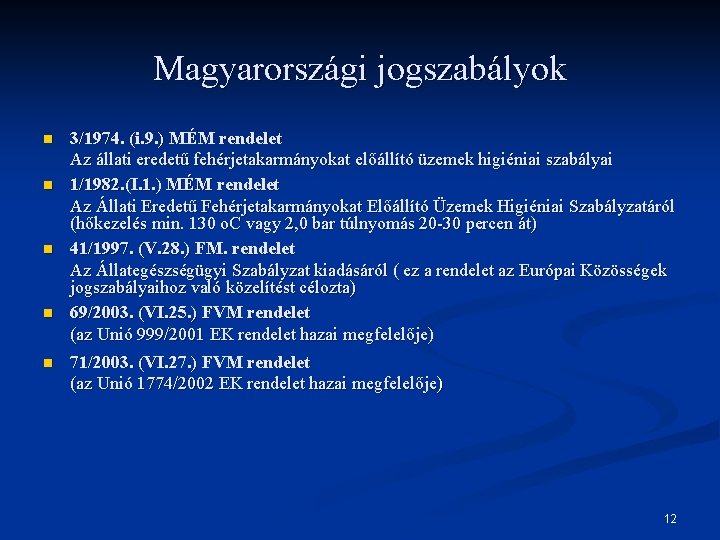 Magyarországi jogszabályok

3/1974. (i.9.) MÉM rendelet
Az állati eredetű fehérjetakarmányokat előállító üzemek higiéniai szabályai

1/1982.(I.1.) MÉM rendelet
Az Állati Eredetű Fehérjetakarmányokat Előállító Üzemek Higiéniai Szabályzatáról (hőkezelés min. 130 oC vagy 2,0 bar túlnyomás 20-30 percen át)

41/1997. (V.28.) FM. rendelet
Az Állategészségügyi Szabályzat kiadásáról ( ez a rendelet az Európai Közösségek jogszabályaihoz való közelítést célozta)

69/2003. (VI.25.) FVM rendelet
(az Unió 999/2001 EK rendelet hazai megfelelője)

71/2003. (VI.27.) FVM rendelet
(az Unió 1774/2002 EK rendelet hazai megfelelője)

12